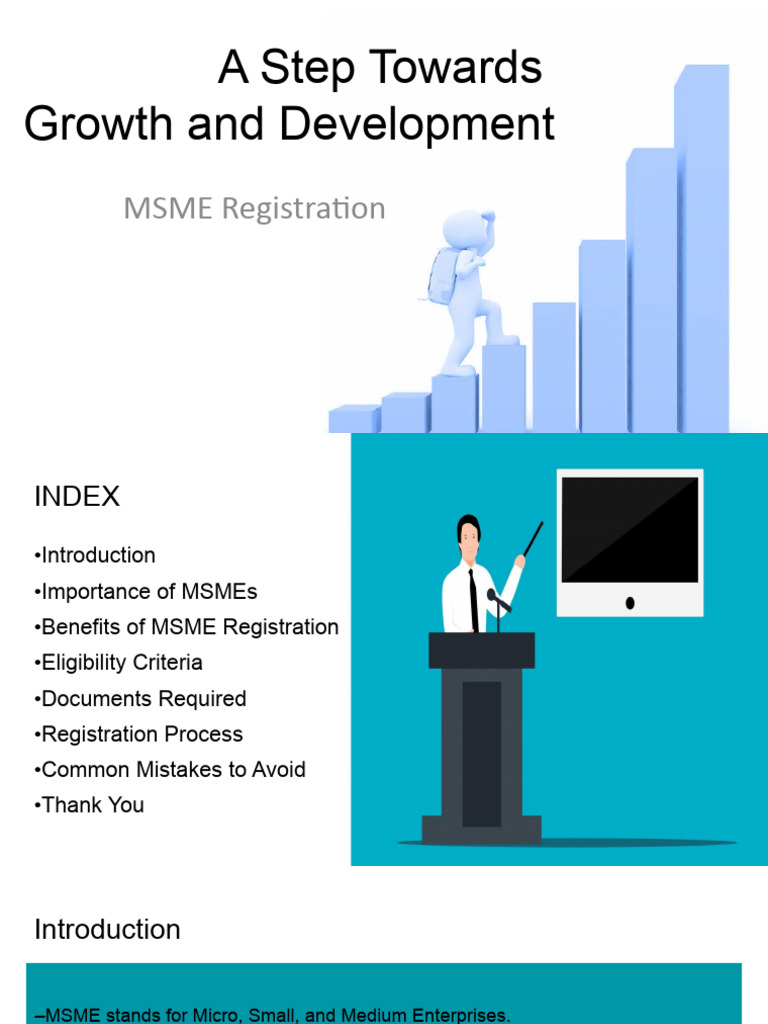 A Step Towards Growth and Development

MSME Registration

INDEX

•Introduction
•Importance of MSMEs
•Benefits of MSME Registration
•Eligibility Criteria
•Documents Required
•Registration Process
•Common Mistakes to Avoid
•Thank You

Introduction

–MSME stands for Micro, Small, and Medium Enterprises.